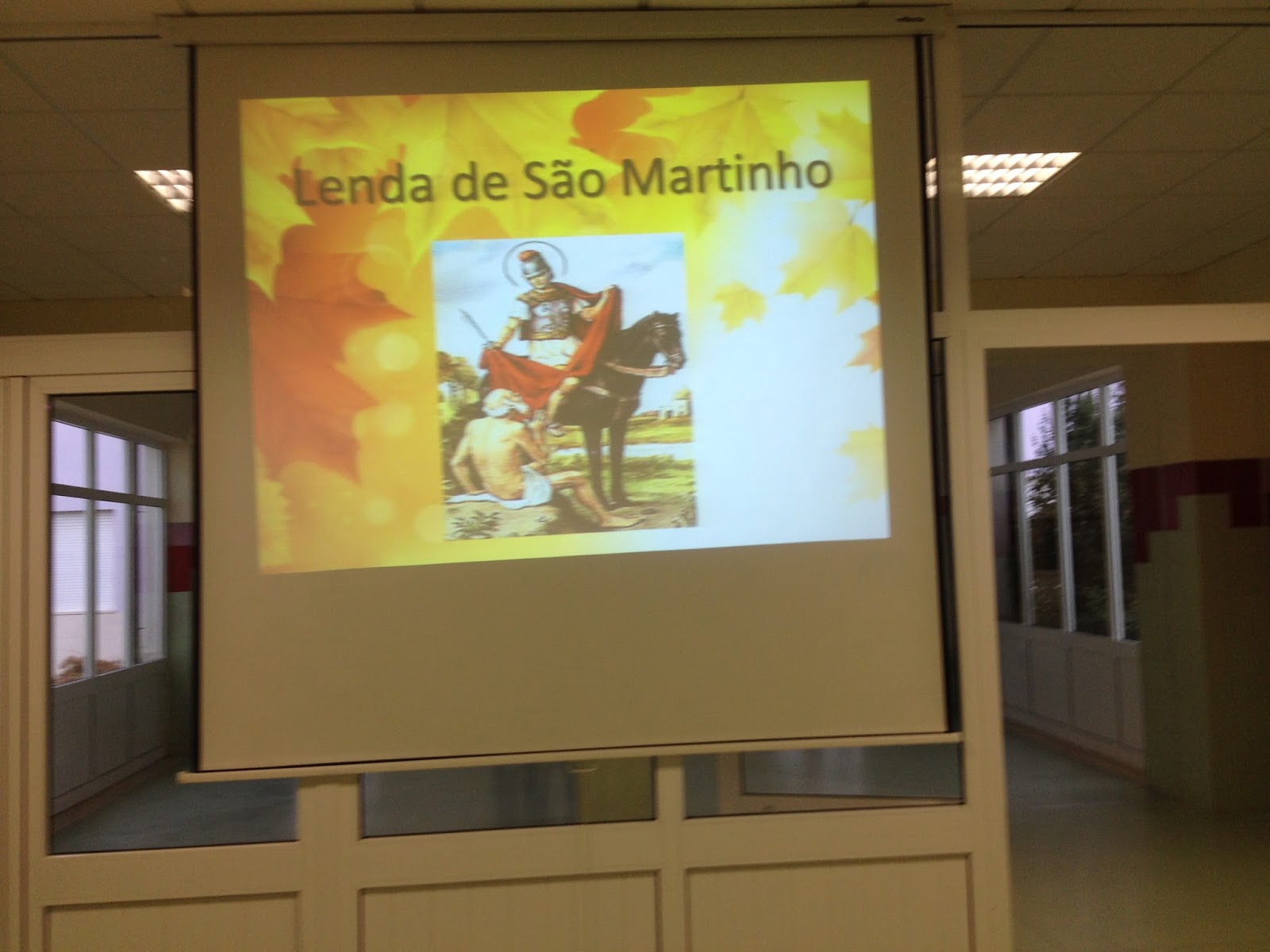 Lenda de São Martinho